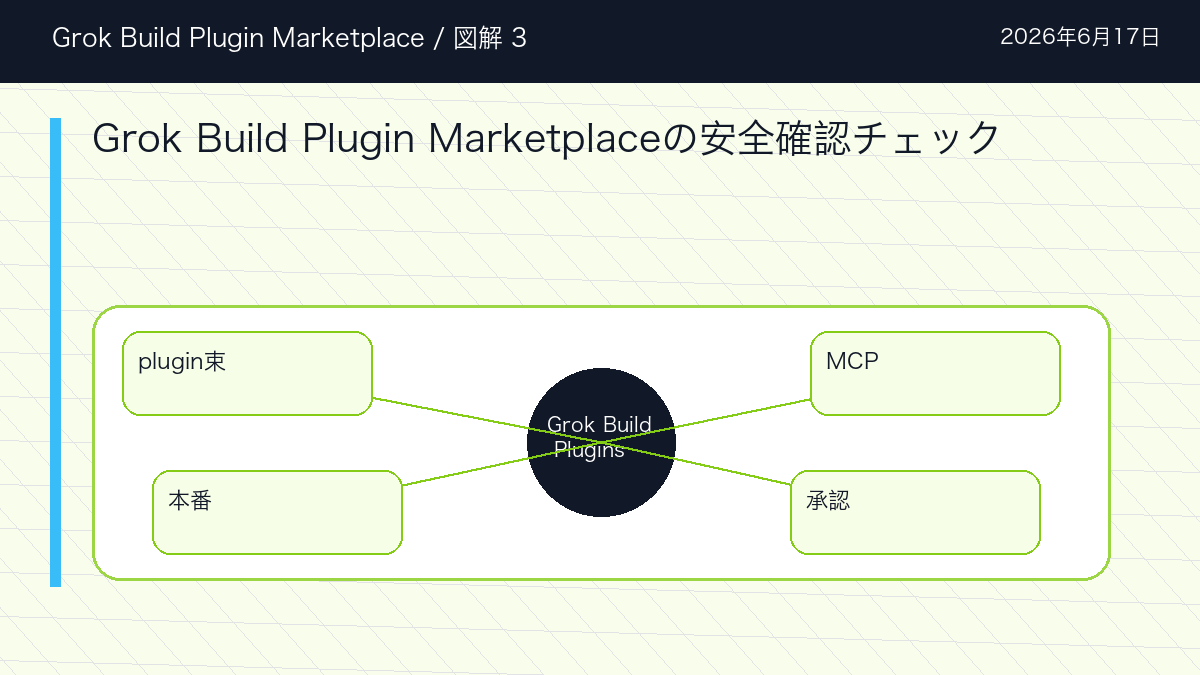 Grok Build Plugin Marketplace / 図解 3

2026年6月17日

Grok Build Plugin Marketplaceの安全確認チェック

plugin束

MCP

Grok Build Plugins

本番

承認